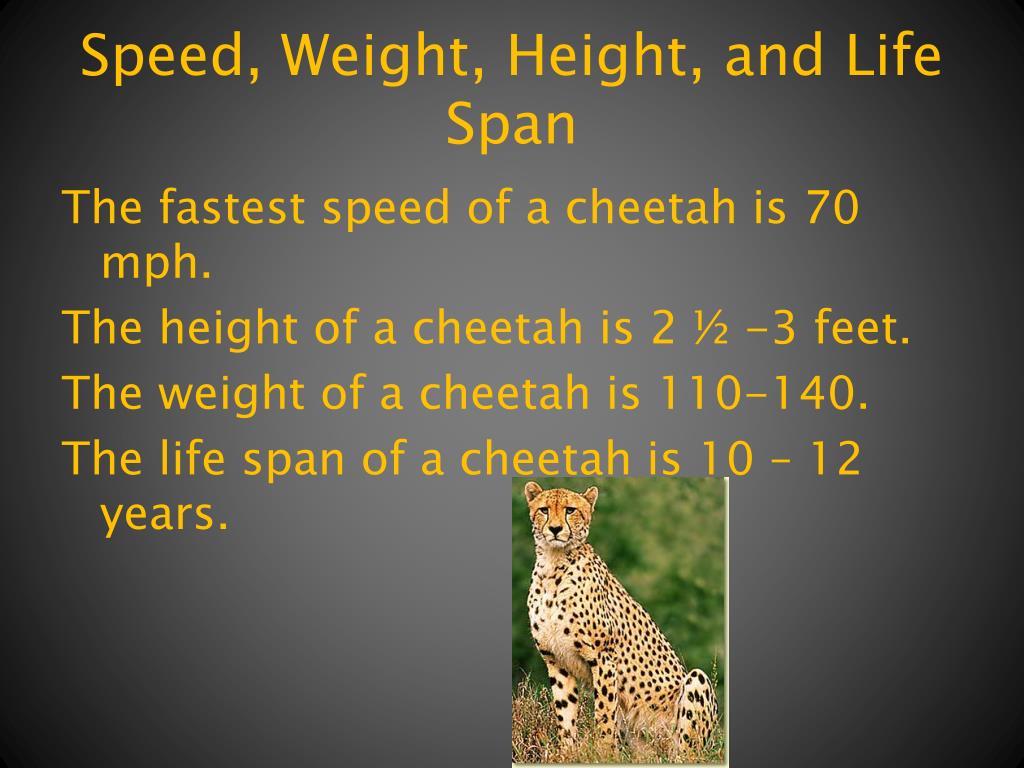 Speed, Weight, Height, and Life Span

The fastest speed of a cheetah is 70 mph.

The height of a cheetah is 2 ½ -3 feet.

The weight of a cheetah is 110-140.

The life span of a cheetah is 10 – 12 years.